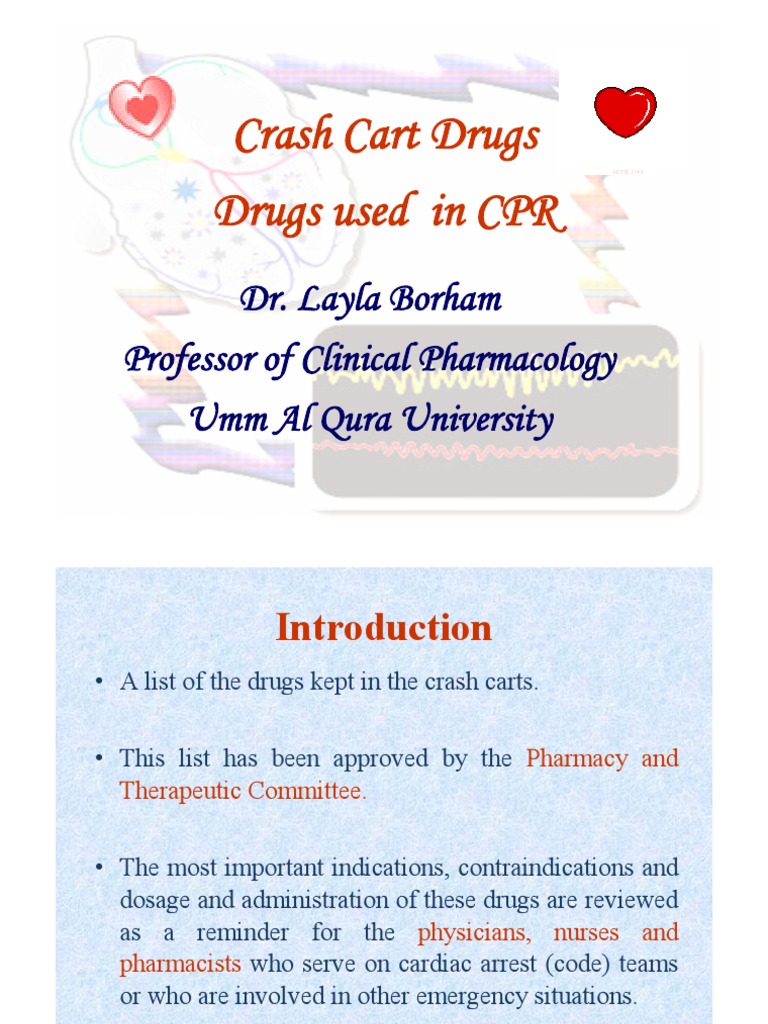 Crash Cart Drugs
Drugs used in CPR

Dr. Layla Borham
Professor of Clinical Pharmacology
Umm Al Qura University

Introduction

• A list of the drugs kept in the crash carts.

• This list has been approved by the Pharmacy and Therapeutic Committee.

• The most important indications, contraindications and dosage and administration of these drugs are reviewed as a reminder for the physicians, nurses and pharmacists who serve on cardiac arrest (code) teams or who are involved in other emergency situations.